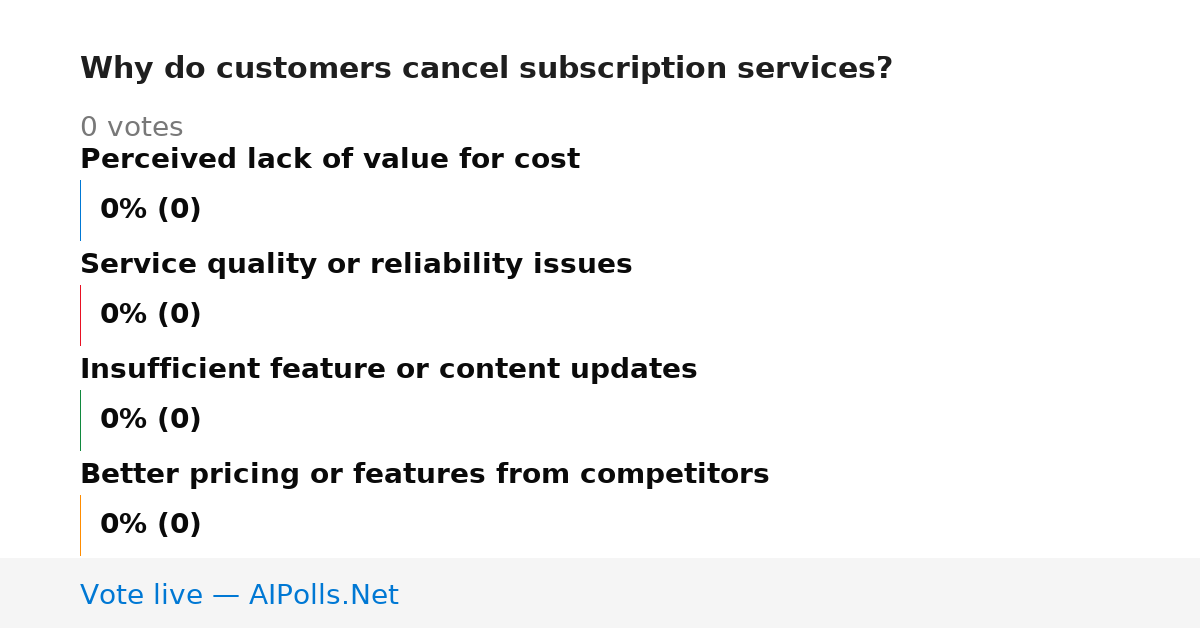 Why do customers cancel subscription services?

0 votes

Perceived lack of value for cost

0% (0)

Service quality or reliability issues

0% (0)

Insufficient feature or content updates

0% (0)

Better pricing or features from competitors

0% (0)

Vote live — AIPolls.Net